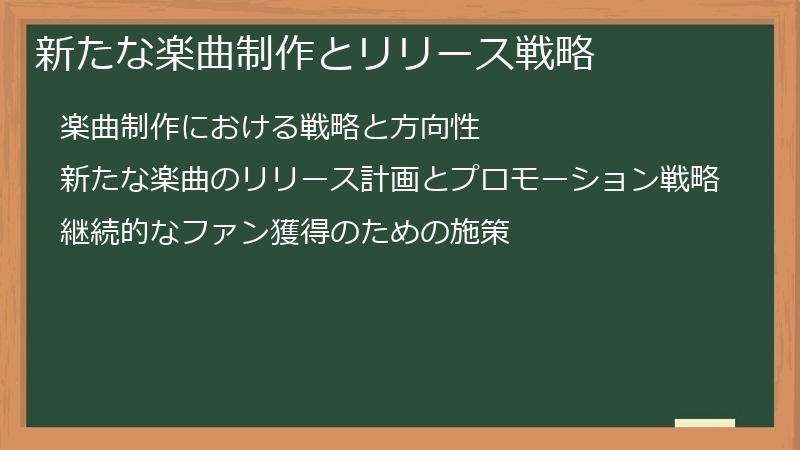 新たな楽曲制作とリリース戦略

楽曲制作における戦略と方向性

新たな楽曲のリリース計画とプロモーション戦略

継続的なファン獲得のための施策